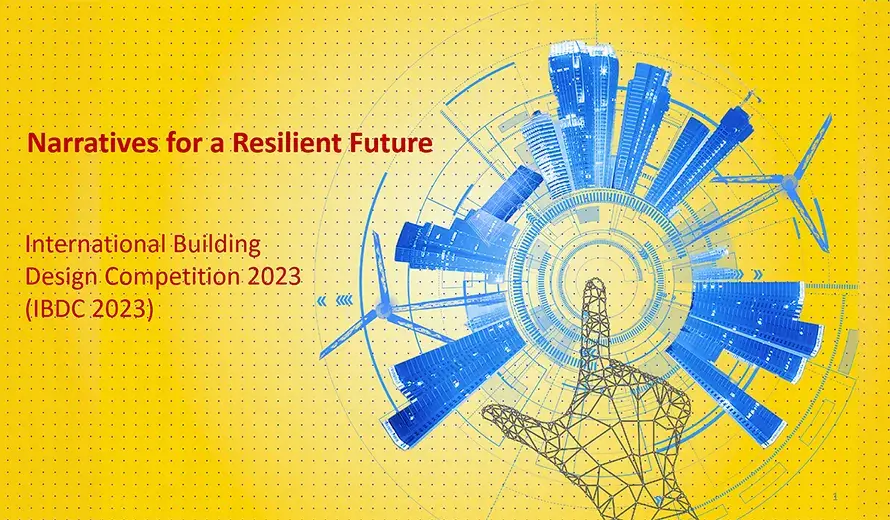 Narratives for a Resilient Future

International Building Design Competition 2023 (IBDC 2023)